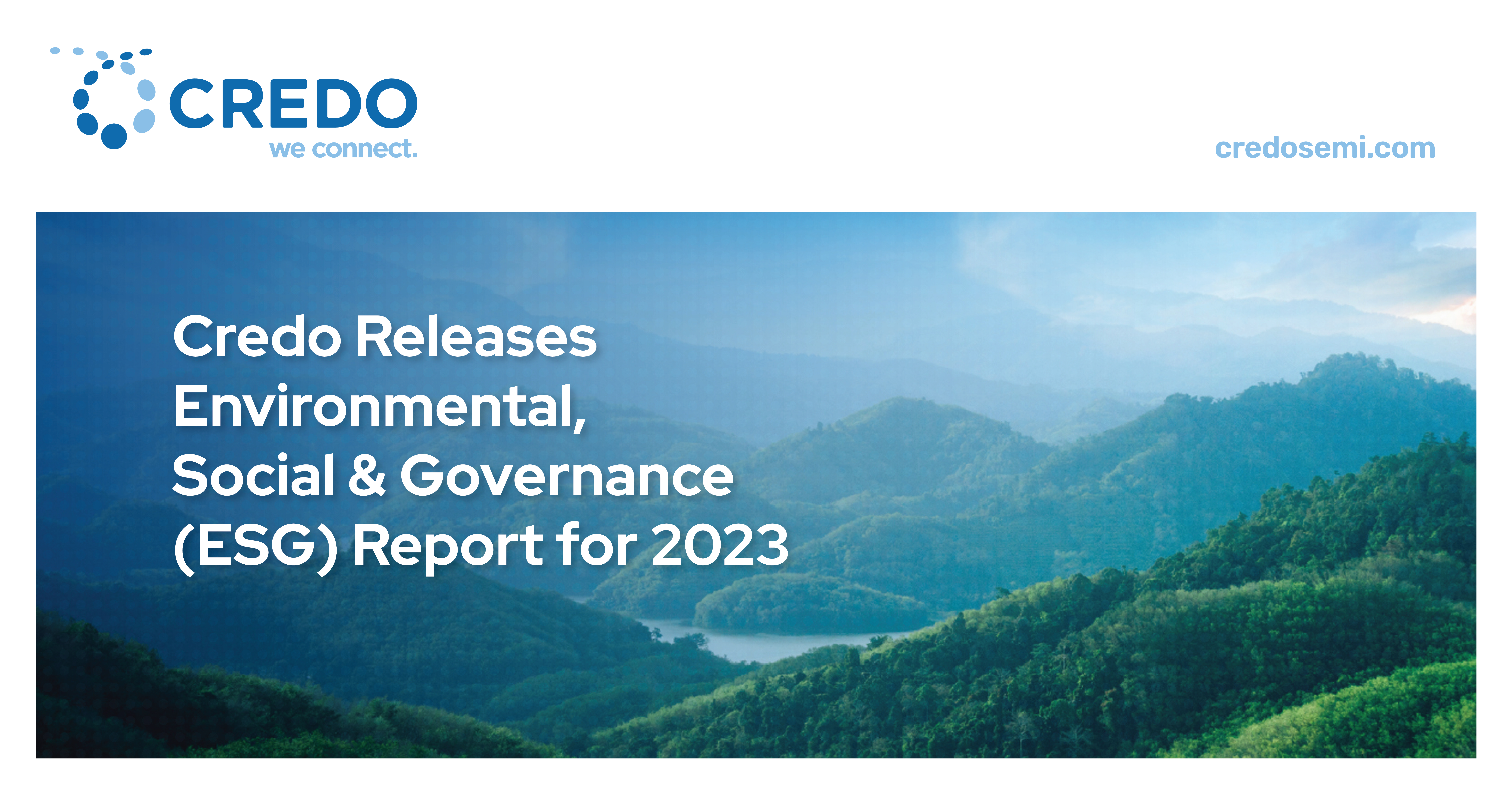 CREDO
we connect.

credosemi.com

Credo Releases Environmental, Social & Governance (ESG) Report for 2023